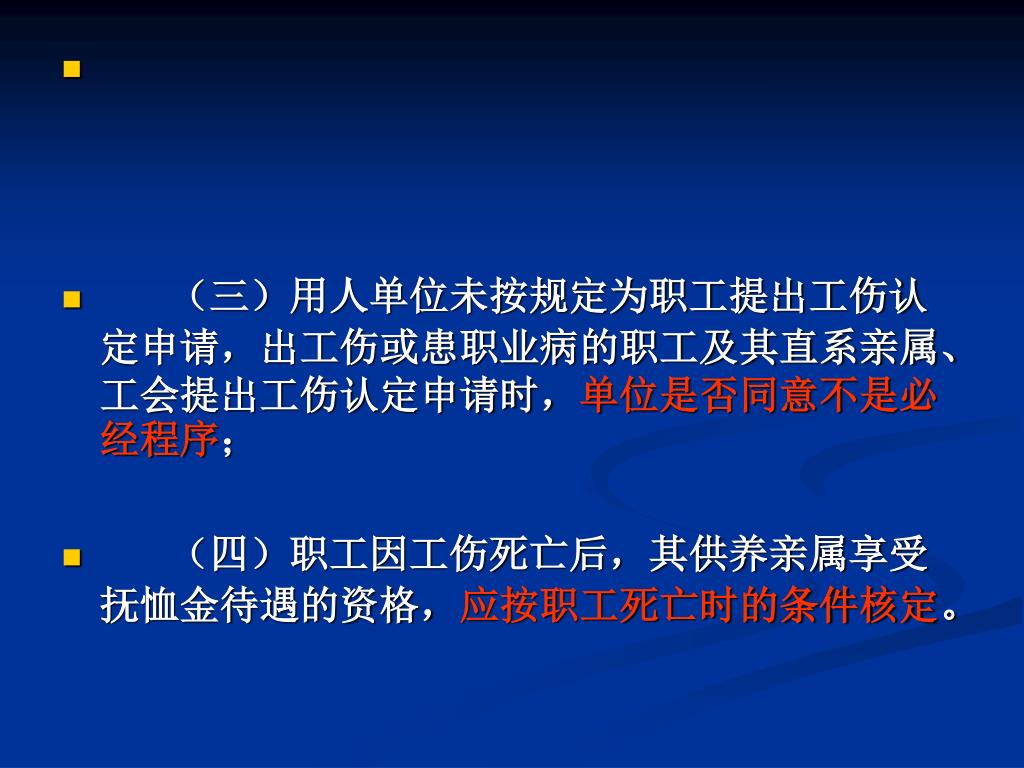 （三）用人单位未按规定为职工提出工伤认定申请，出工伤或患职业病的职工及其直系亲属、工会提出工伤认定申请时，单位是否同意不是必经程序；

（四）职工因工伤死亡后，其供养亲属享受抚恤金待遇的资格，应按职工死亡时的条件核定。